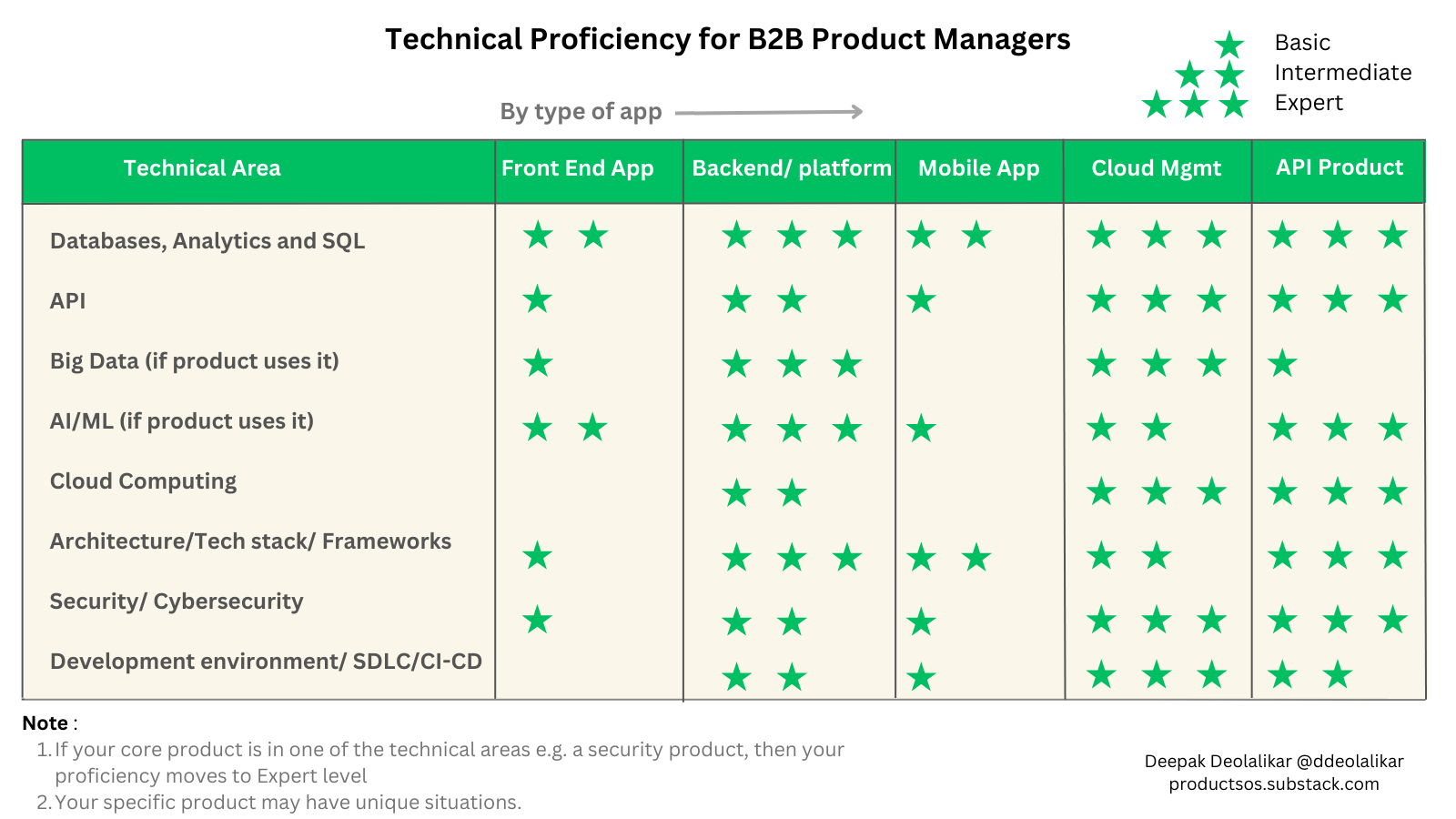 Technical Proficiency for B2B Product Managers

★ Basic
★★ Intermediate
★★★ Expert

By type of app

| Technical Area | Front End App | Backend/ platform | Mobile App | Cloud Mgmt | API Product |
|---|---|---|---|---|---|
| Databases, Analytics and SQL | ★★ | ★★★ | ★★ | ★★★ | ★★★ |
| API | ★ | ★★ | ★ | ★★★ | ★★★ |
| Big Data (if product uses it) | ★ | ★★★ | | ★★★ | ★ |
| AI/ML (if product uses it) | ★★ | ★★★ | ★ | ★★ | ★★★ |
| Cloud Computing | | ★★ | | ★★★ | ★★★ |
| Architecture/Tech stack/ Frameworks | ★ | ★★★ | ★★ | ★★ | ★★★ |
| Security/ Cybersecurity | ★ | ★★ | ★ | ★★★ | ★★★ |
| Development environment/ SDLC/CI-CD | | ★★ | ★ | ★★★ | ★★ |

Note :
1. If your core product is in one of the technical areas e.g. a security product, then your proficiency moves to Expert level
2. Your specific product may have unique situations.

Deepak Deolalikar @ddeolalikar
productsos.substack.com